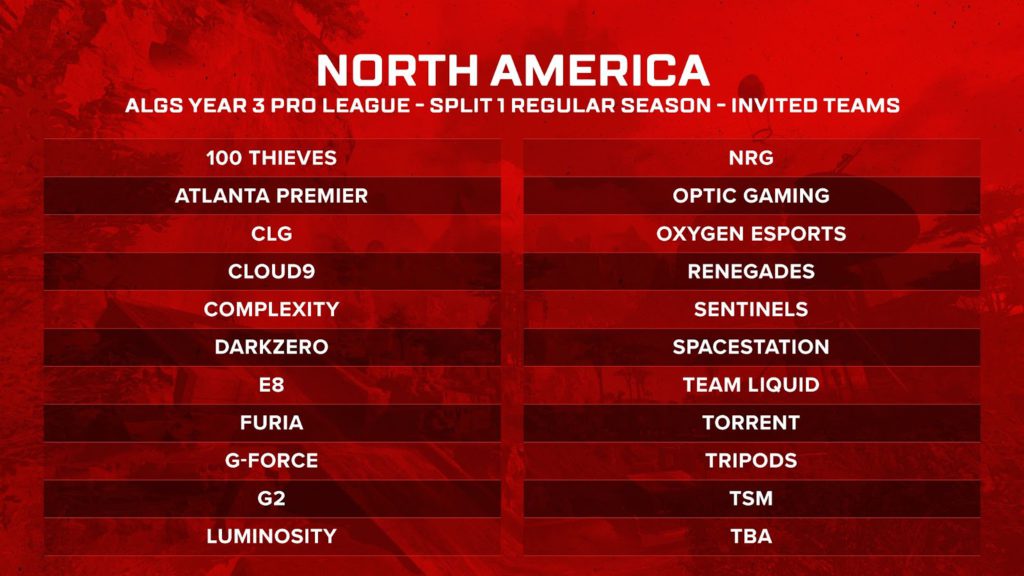 NORTH AMERICA
ALGS YEAR 3 PRO LEAGUE - SPLIT 1 REGULAR SEASON - INVITED TEAMS

100 THIEVES
ATLANTA PREMIER
CLG
CLOUD9
COMPLEXITY
DARKZERO
E8
FURIA
G-FORCE
G2
LUMINOSITY

NRG
OPTIC GAMING
OXYGEN ESPORTS
RENEGADES
SENTINELS
SPACESTATION
TEAM LIQUID
TORRENT
TRIPODS
TSM
TBA